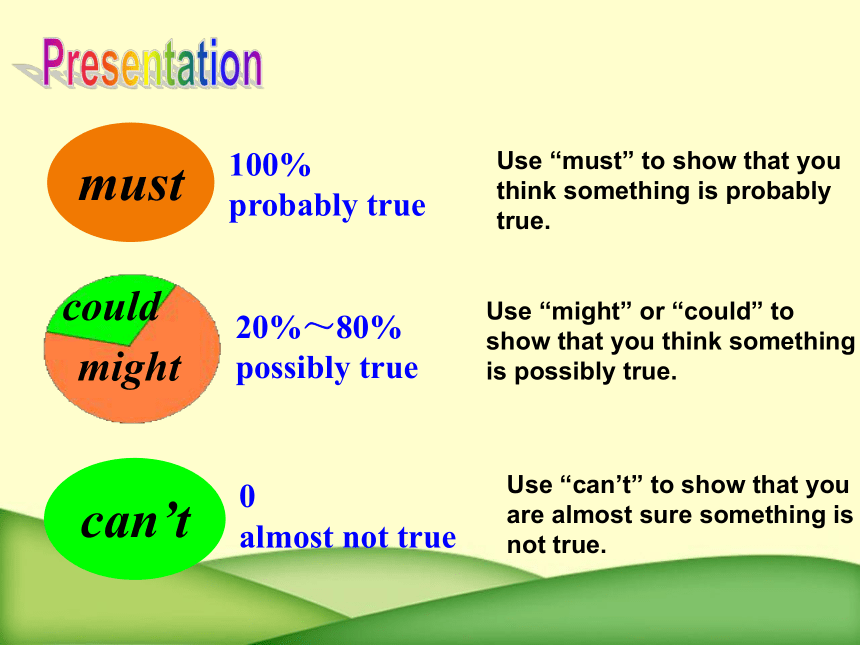 Presentation

must

100%
probably true

Use “must” to show that you think something is probably true.

could
might

20%～80%
possibly true

Use “might” or “could” to show that you think something is possibly true.

can’t

0
almost not true

Use “can’t” to show that you are almost sure something is not true.